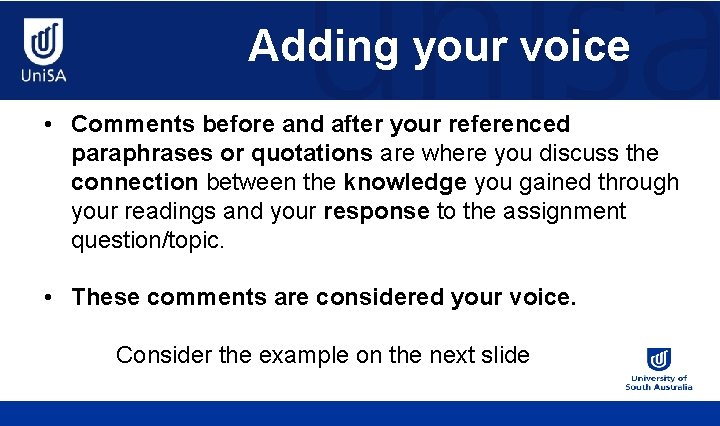 UniSA

Adding your voice

• Comments before and after your referenced paraphrases or quotations are where you discuss the connection between the knowledge you gained through your readings and your response to the assignment question/topic.

• These comments are considered your voice.

Consider the example on the next slide

University of South Australia